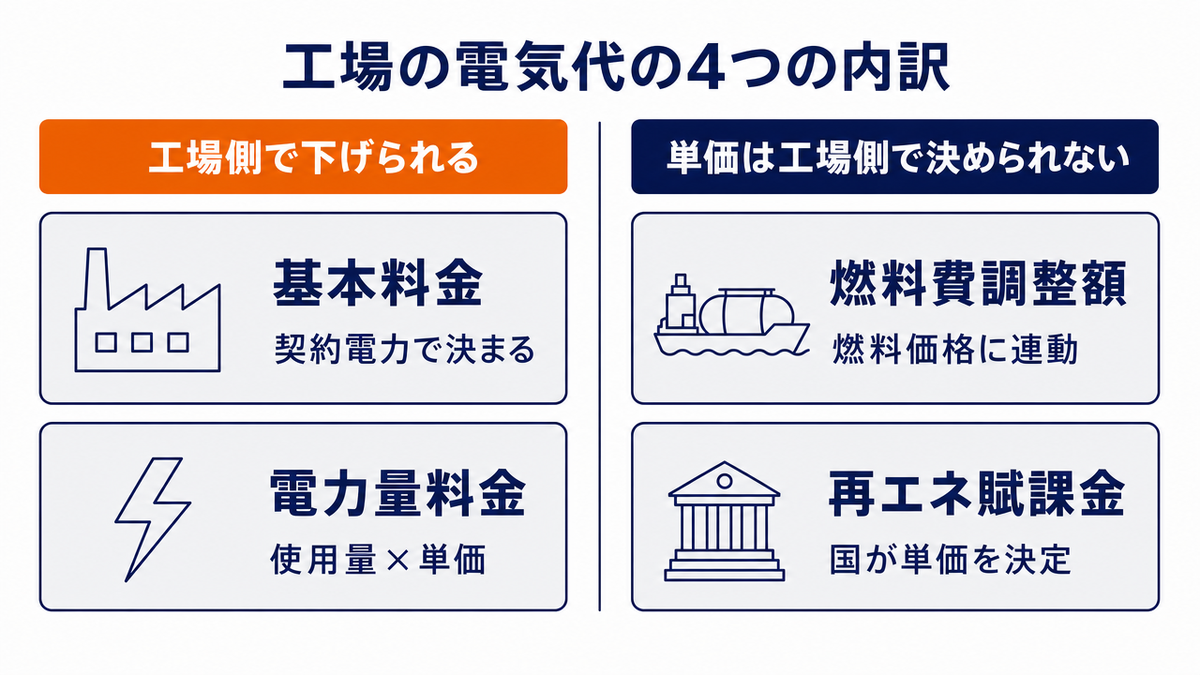 工場の電気代の4つの内訳

工場側で下げられる

基本料金
契約電力で決まる

電力量料金
使用量×単価

単価は工場側で決められない

燃料費調整額
燃料価格に連動

再エネ賦課金
国が単価を決定